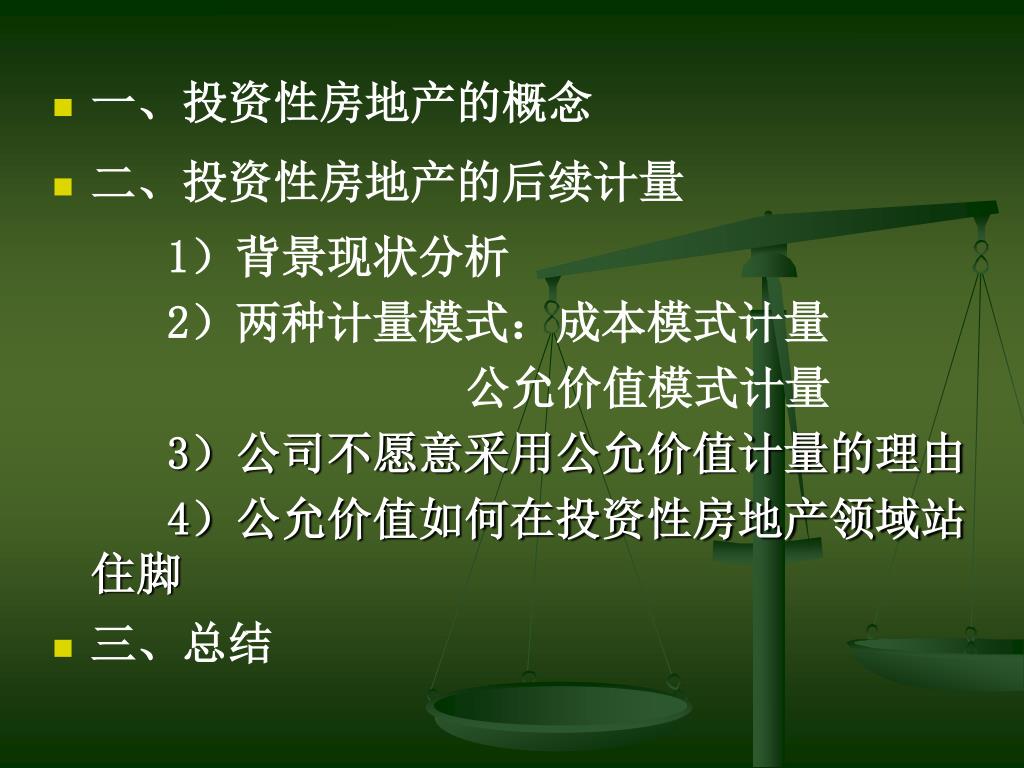 一、投资性房地产的概念

二、投资性房地产的后续计量

1）背景现状分析

2）两种计量模式：成本模式计量

公允价值模式计量

3）公司不愿意采用公允价值计量的理由

4）公允价值如何在投资性房地产领域站住脚

三、总结